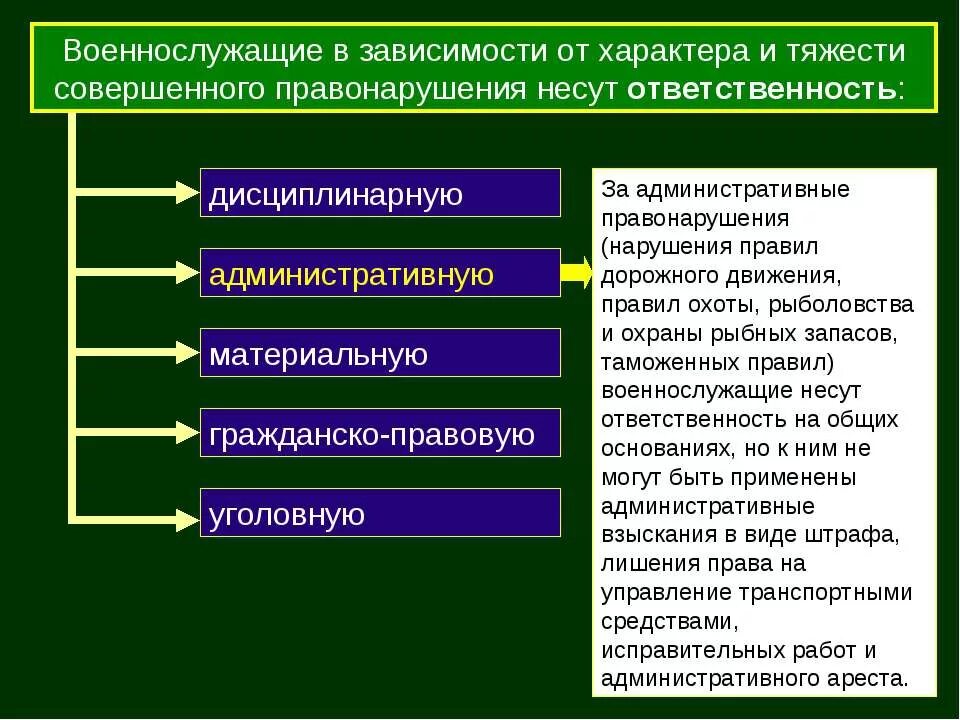 Военнослужащие в зависимости от характера и тяжести совершенного правонарушения несут ответственность:

дисциплинарную

административную

материальную

гражданско-правовую

уголовную

За административные правонарушения (нарушения правил дорожного движения, правил охоты, рыболовства и охраны рыбных запасов, таможенных правил) военнослужащие несут ответственность на общих основаниях, но к ним не могут быть применены административные взыскания в виде штрафа, лишения права на управление транспортными средствами, исправительных работ и административного ареста.